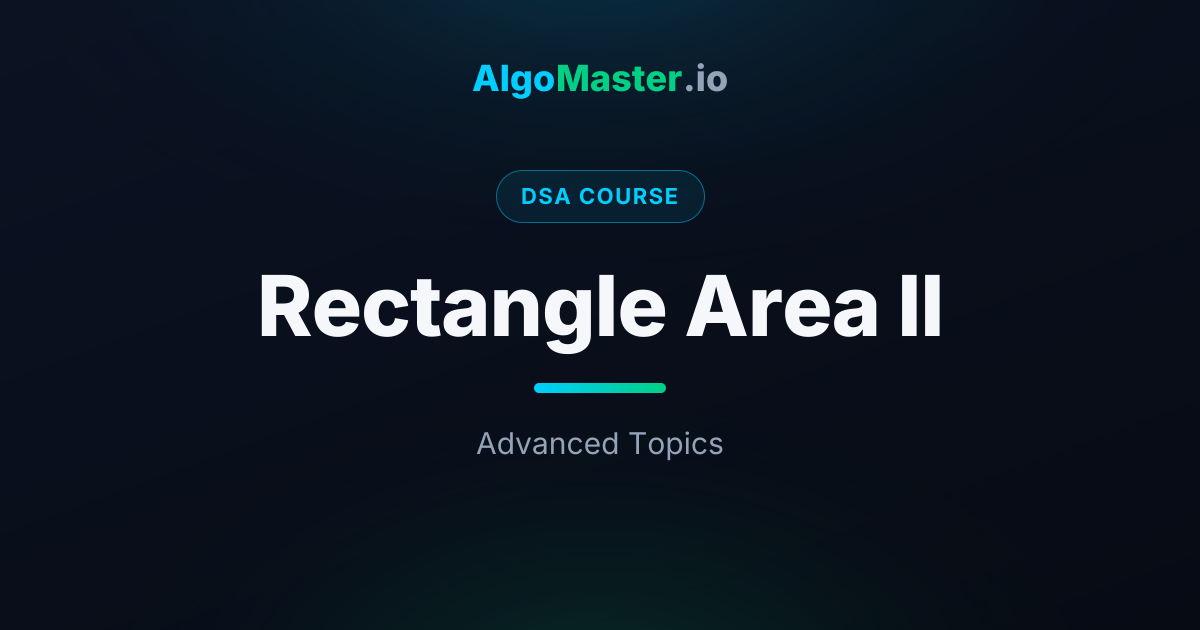 AlgoMaster.io

DSA COURSE

Rectangle Area II

Advanced Topics